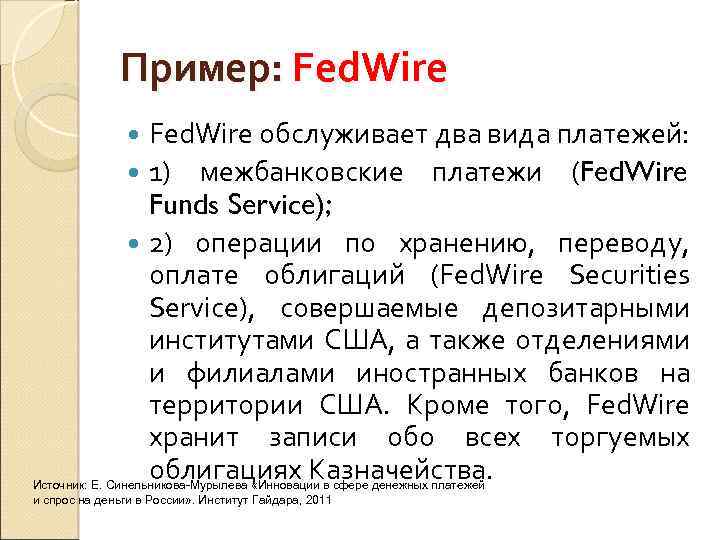 Пример: FedWire

FedWire обслуживает два вида платежей:

1) межбанковские платежи (FedWire Funds Service);

2) операции по хранению, переводу, оплате облигаций (FedWire Securities Service), совершаемые депозитарными институтами США, а также отделениями и филиалами иностранных банков на территории США. Кроме того, FedWire хранит записи обо всех торгуемых облигациях Казначейства.

Источник: Е. Синельникова-Мурылева «Инновации в сфере денежных платежей и спрос на деньги в России». Институт Гайдара, 2011